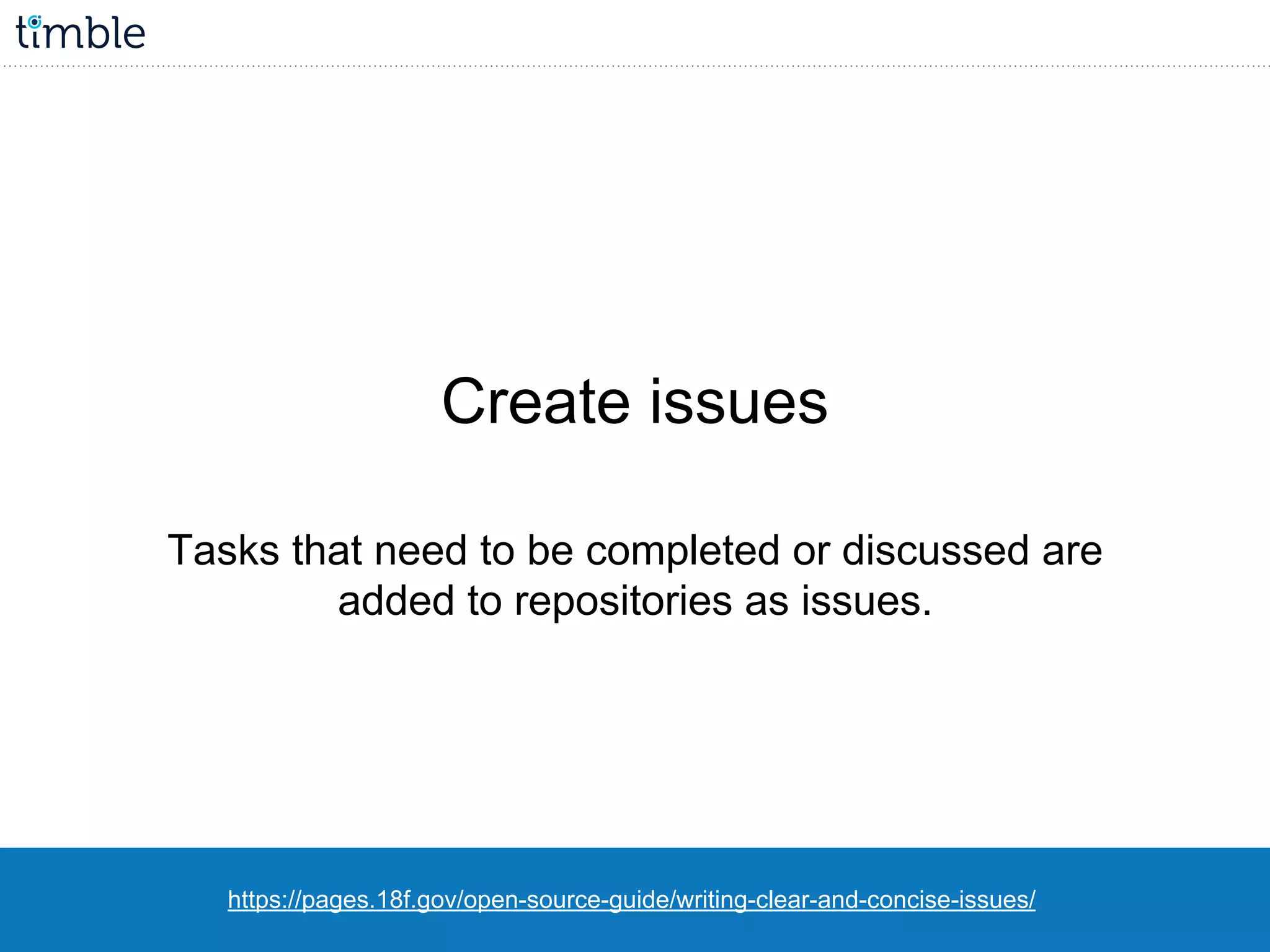 timble

Create issues

Tasks that need to be completed or discussed are added to repositories as issues.

https://pages.18f.gov/open-source-guide/writing-clear-and-concise-issues/